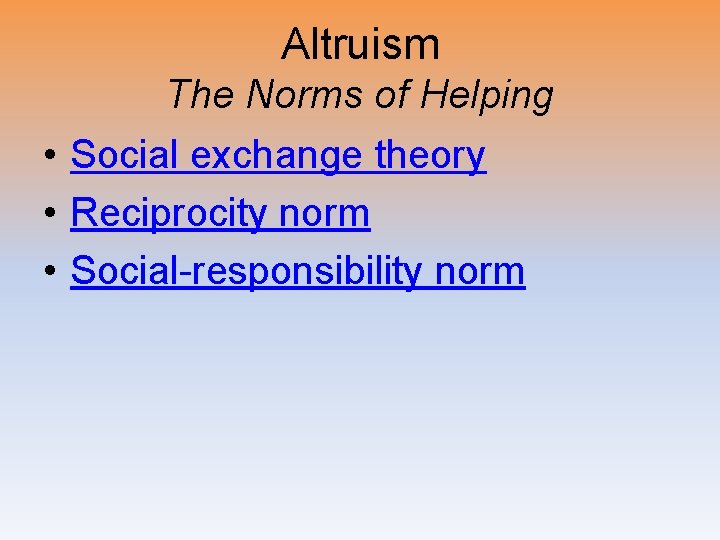 Altruism
The Norms of Helping

• Social exchange theory
• Reciprocity norm
• Social-responsibility norm